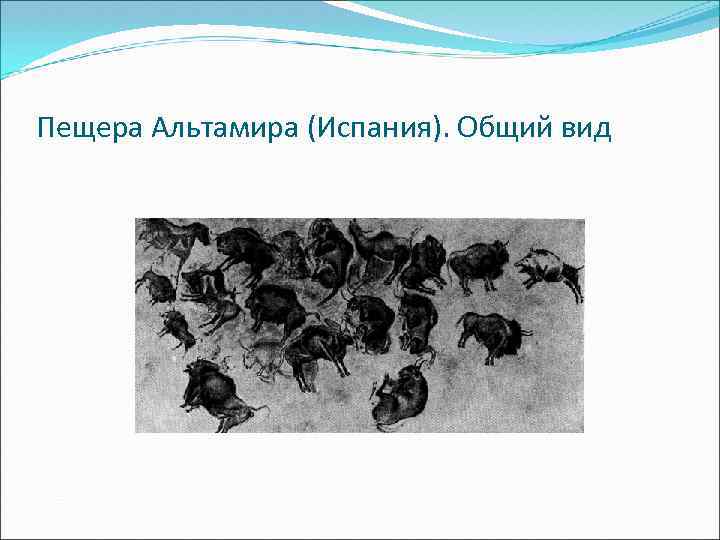 Пещера Альтамира (Испания). Общий вид